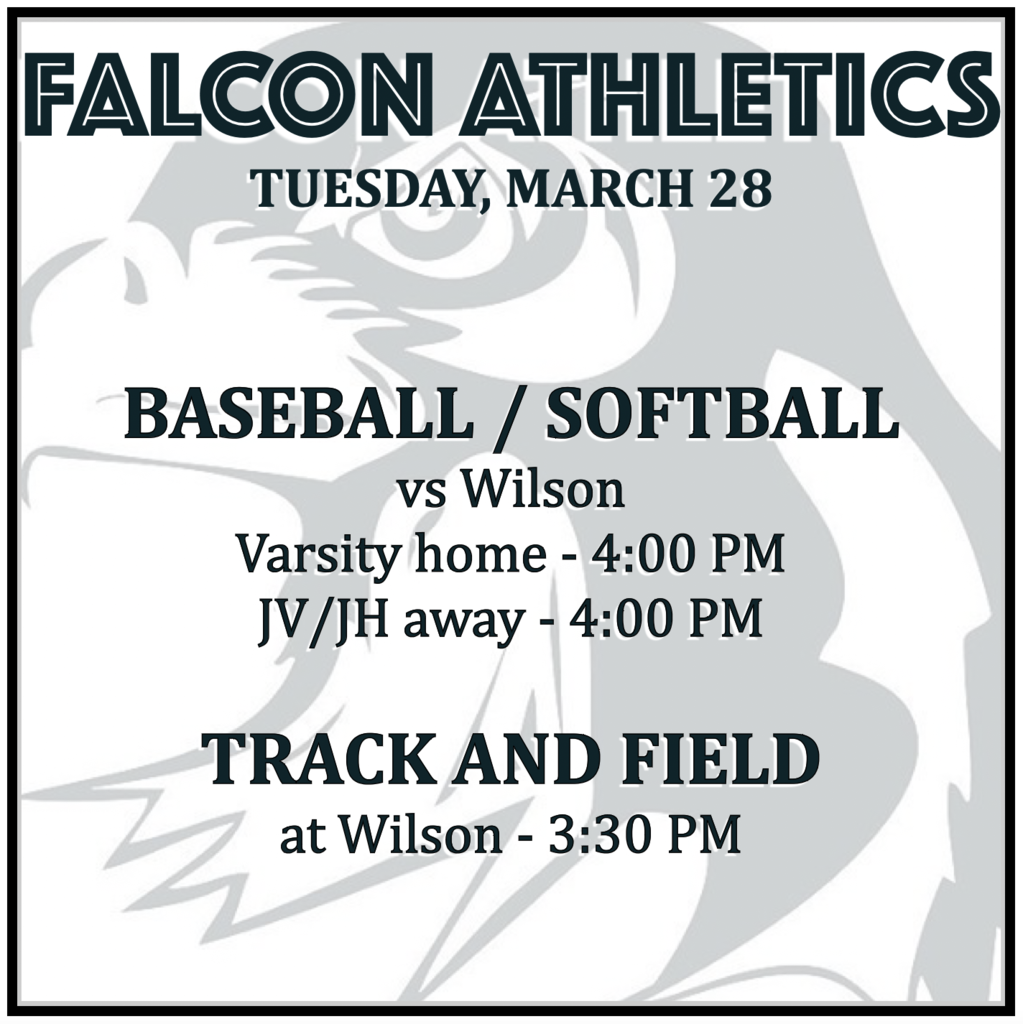 FALCON ATHLETICS
TUESDAY, MARCH 28

BASEBALL / SOFTBALL
vs Wilson
Varsity home - 4:00 PM
JV/JH away - 4:00 PM

TRACK AND FIELD
at Wilson - 3:30 PM